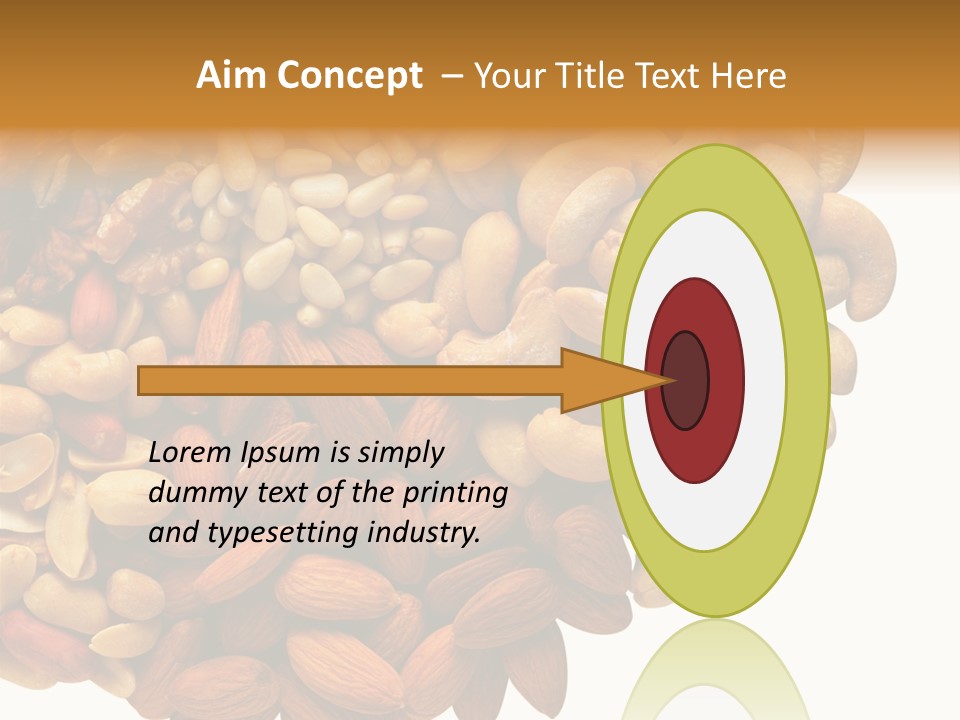 Aim Concept – Your Title Text Here

Lorem Ipsum is simply dummy text of the printing and typesetting industry.